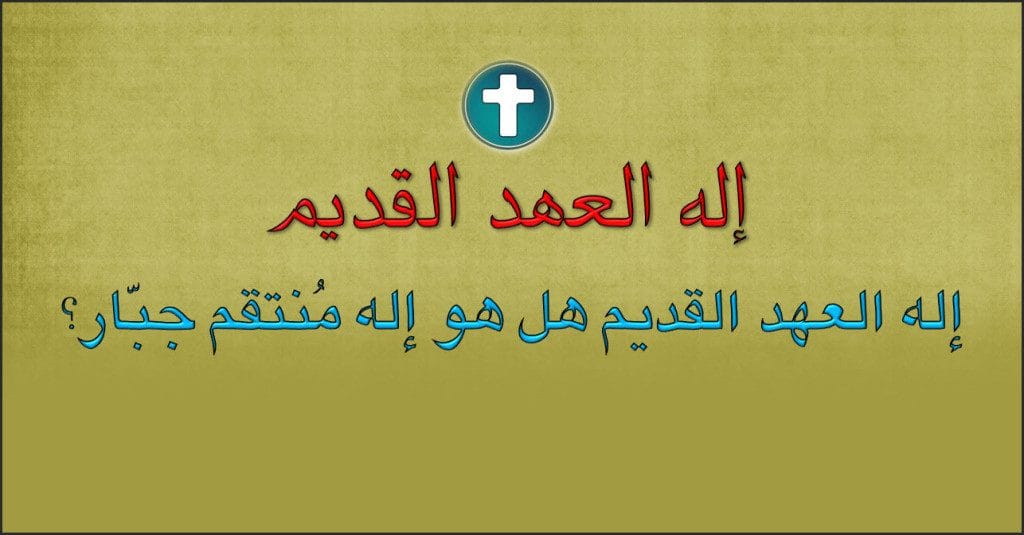 إله العهد القديم

إله العهد القديم هل هو إله مُنتقم جبّار؟